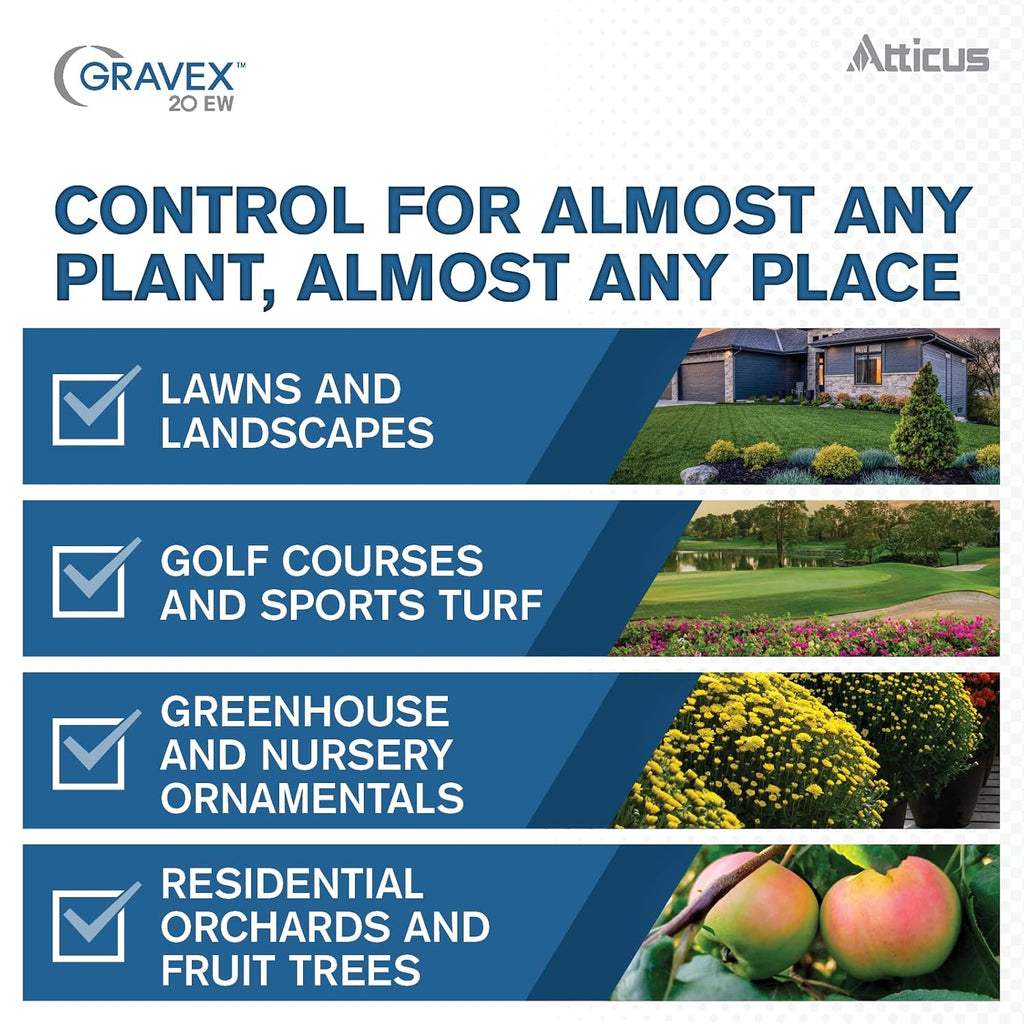 GRAVEX™
20 EW

Atticus

CONTROL FOR ALMOST ANY PLANT, ALMOST ANY PLACE

LAWNS AND LANDSCAPES

GOLF COURSES AND SPORTS TURF

GREENHOUSE AND NURSERY ORNAMENTALS

RESIDENTIAL ORCHARDS AND FRUIT TREES